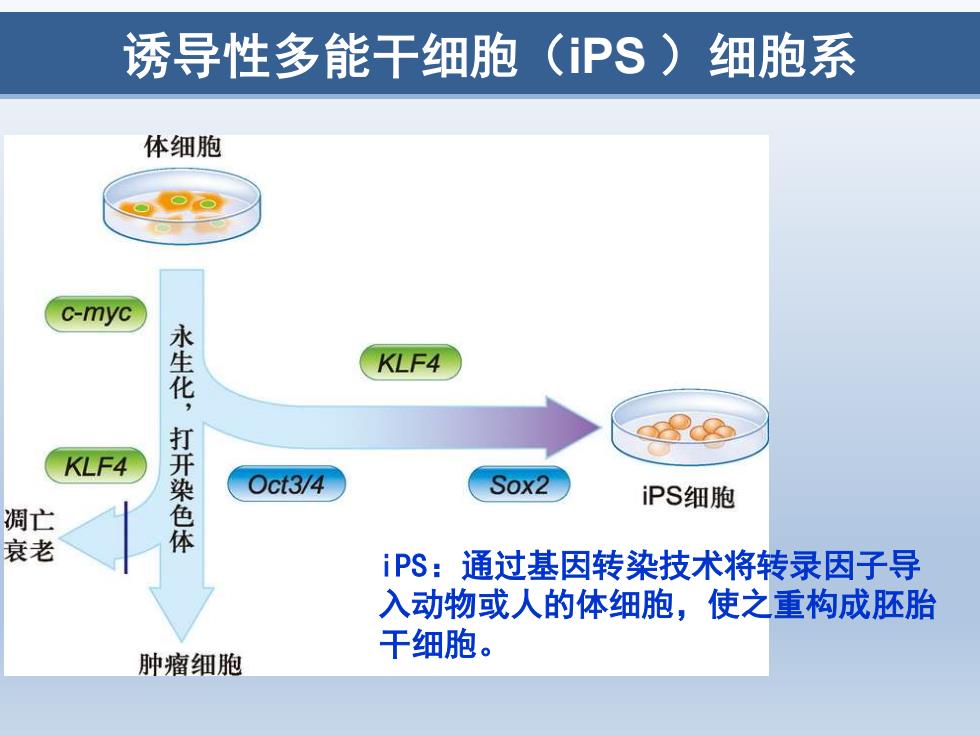 诱导性多能干细胞（iPS ）细胞系

体细胞

c-myc

永生化，打开染色体

KLF4

KLF4

Oct3/4

Sox2

iPS细胞

凋亡
衰老

肿瘤细胞

iPS：通过基因转染技术将转录因子导入动物或人的体细胞，使之重构成胚胎干细胞。